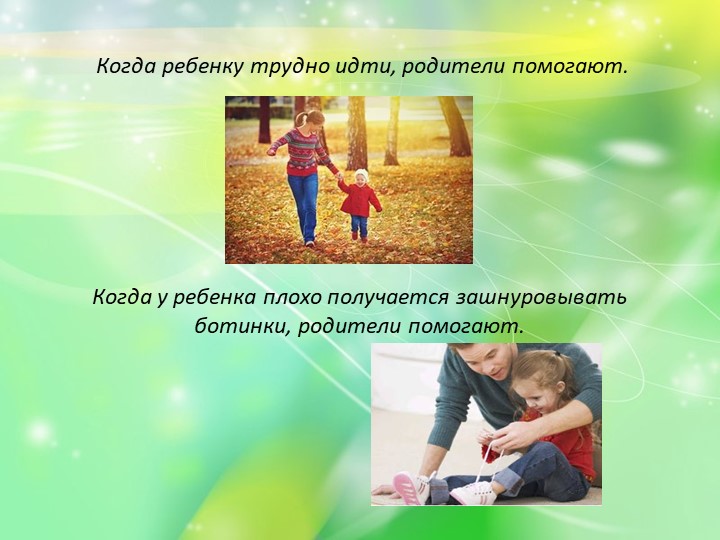 Когда ребенку трудно идти, родители помогают.

Когда у ребенка плохо получается зашнуровывать ботинки, родители помогают.